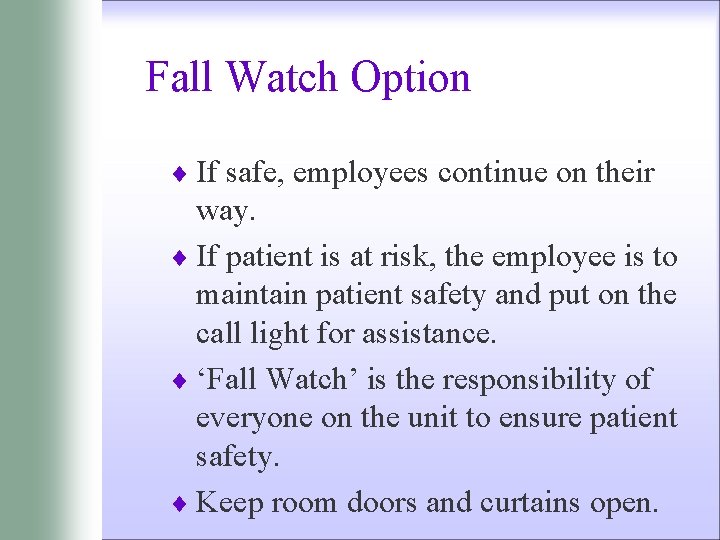 Fall Watch Option

♦ If safe, employees continue on their way.

♦ If patient is at risk, the employee is to maintain patient safety and put on the call light for assistance.

♦ ‘Fall Watch’ is the responsibility of everyone on the unit to ensure patient safety.

♦ Keep room doors and curtains open.